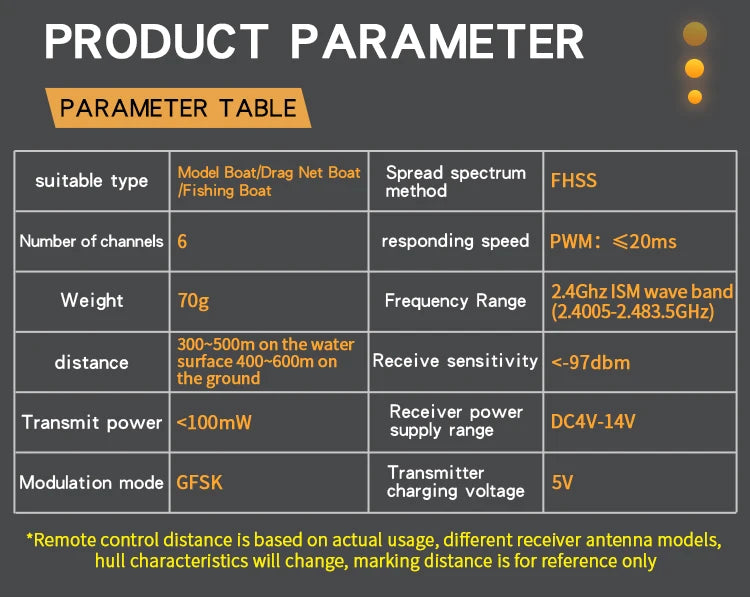 PRODUCT PARAMETER

PARAMETER TABLE

| suitable type | Model Boat/Drag Net Boat /Fishing Boat | Spread spectrum method | FHSS |
|---|---|---|---|
| Number of channels | 6 | responding speed | PWM: ≤20ms |
| Weight | 70g | Frequency Range | 2.4Ghz ISM wave band (2.4005-2.483.5GHz) |
| distance | 300~500m on the water surface 400~600m on the ground | Receive sensitivity | <-97dbm |
| Transmit power | <100mW | Receiver power supply range | DC4V-14V |
| Modulation mode | GFSK | Transmitter charging voltage | 5V |

*Remote control distance is based on actual usage, different receiver antenna models, hull characteristics will change, marking distance is for reference only